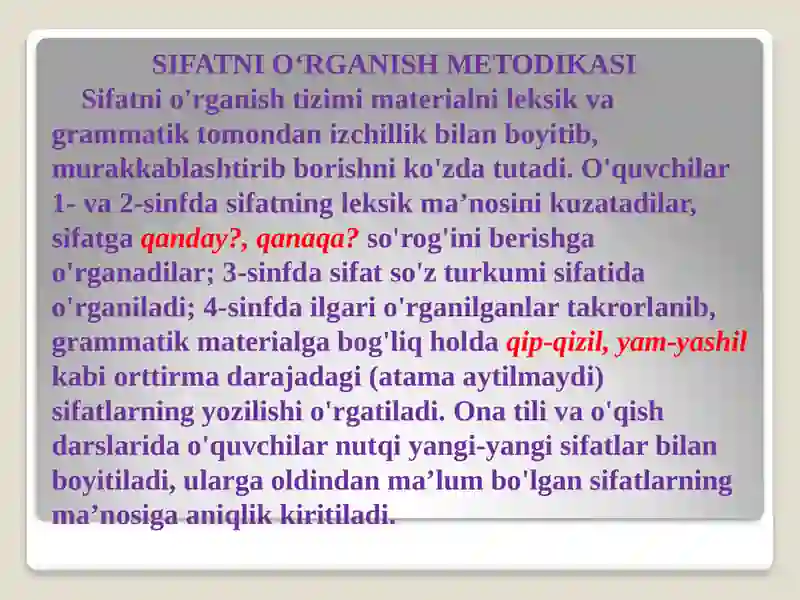 SIFATNI O‘RGANISH METODIKASI

Sifatni o'rganish tizimi materialni leksik va grammatik tomondan izchillik bilan boyitib, murakkablashtirib borishni ko'zda tutadi. O'quvchilar 1- va 2-sinfda sifatning leksik ma’nosini kuzatadilar, sifatga qanday?, qanaqa? so'rog'ini berishga o'rganadilar; 3-sinfda sifat so'z turkumi sifatida o'rganiladi; 4-sinfda ilgari o'rganilganlar takrorlanib, grammatik materialga bog'liq holda qip-qizil, yam-yashil kabi orttirma darajadagi (atama aytilmaydi) sifatlarning yozilishi o'rgatiladi. Ona tili va o'qish darslarida o'quvchilar nutqi yangi-yangi sifatlar bilan boyitiladi, ularga oldindan ma’lum bo'lgan sifatlarning ma’nosiga aniqlik kiritiladi.